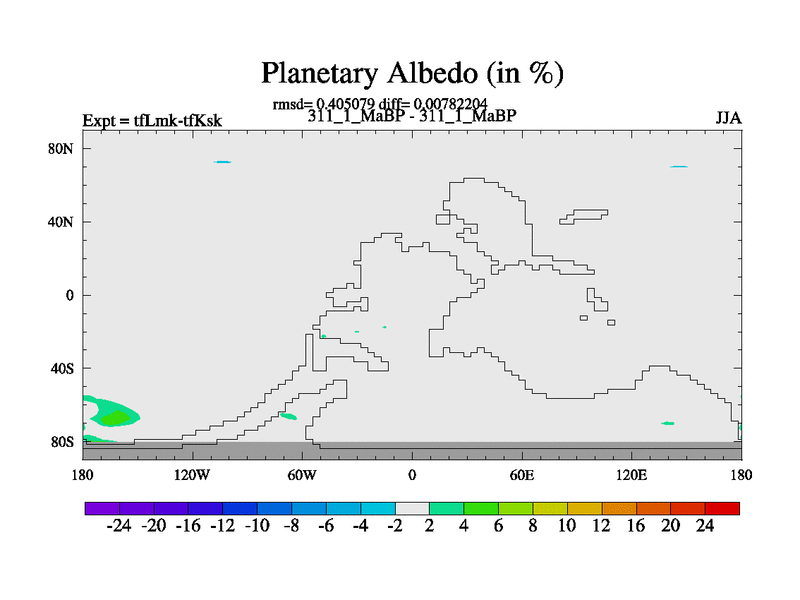 Planetary Albedo (in %)

rmsd= 0.405079 diff= 0.00782204

Expt = tfLmk-tfKsk

311_1_MaBP - 311_1_MaBP

JJA

80N
40N
0
40S
80S

180
120W
60W
0
60E
120E
180

-24 -20 -16 -12 -10 -8 -6 -4 -2 2 4 6 8 10 12 16 20 24